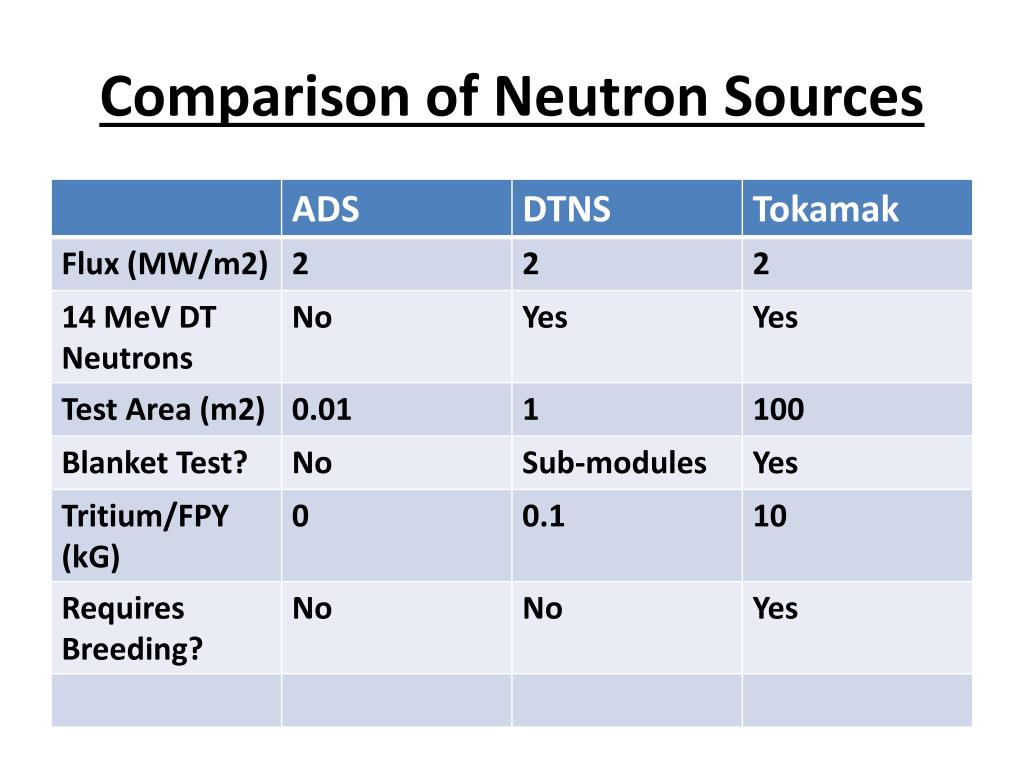 Comparison of Neutron Sources

| | ADS | DTNS | Tokamak |
|---|---|---|---|
| Flux (MW/m2) | 2 | 2 | 2 |
| 14 MeV DT Neutrons | No | Yes | Yes |
| Test Area (m2) | 0.01 | 1 | 100 |
| Blanket Test? | No | Sub-modules | Yes |
| Tritium/FPY (kG) | 0 | 0.1 | 10 |
| Requires Breeding? | No | No | Yes |
| | | | |